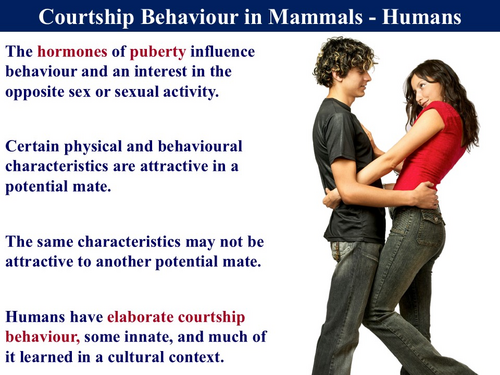 Courtship Behaviour in Mammals - Humans

The hormones of puberty influence behaviour and an interest in the opposite sex or sexual activity.

Certain physical and behavioural characteristics are attractive in a potential mate.

The same characteristics may not be attractive to another potential mate.

Humans have elaborate courtship behaviour, some innate, and much of it learned in a cultural context.